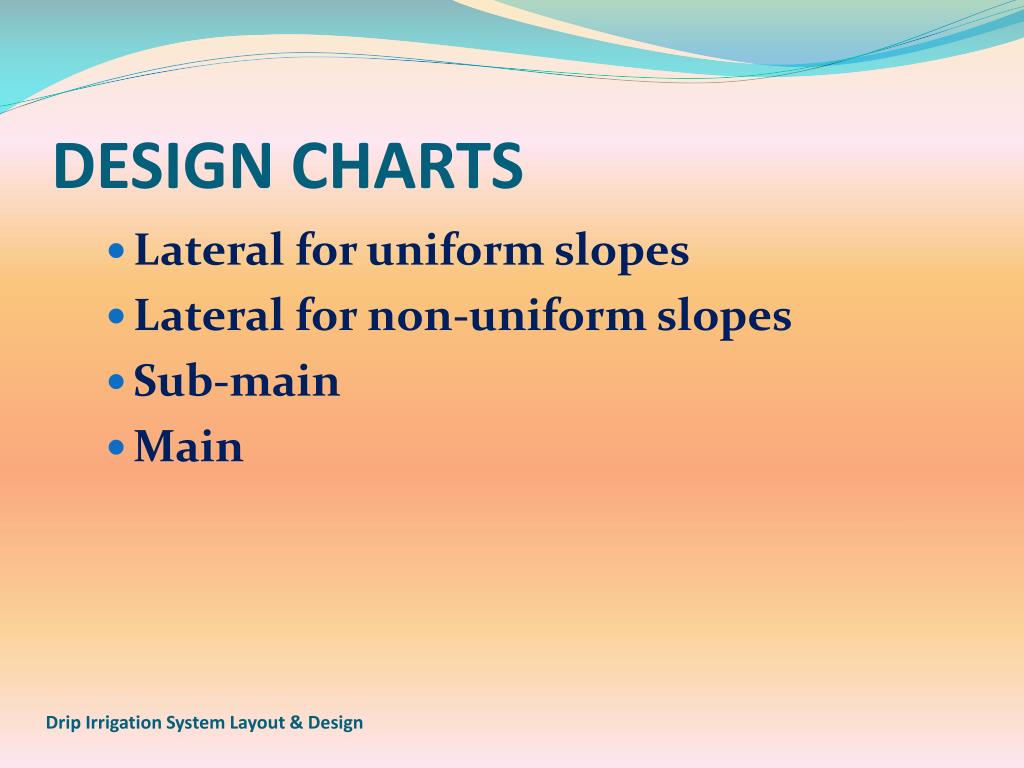 DESIGN CHARTS

• Lateral for uniform slopes
• Lateral for non-uniform slopes
• Sub-main
• Main

Drip Irrigation System Layout & Design